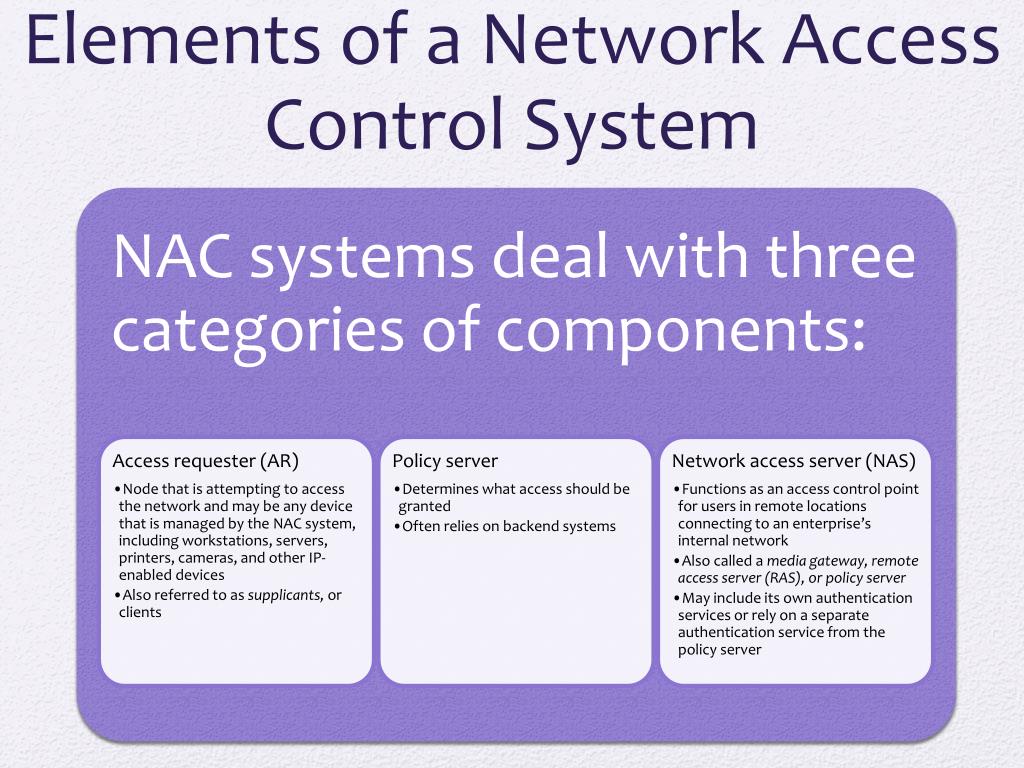 Elements of a Network Access Control System

NAC systems deal with three categories of components:

Access requester (AR)
• Node that is attempting to access the network and may be any device that is managed by the NAC system, including workstations, servers, printers, cameras, and other IP-enabled devices
• Also referred to as supplicants, or clients

Policy server
• Determines what access should be granted
• Often relies on backend systems

Network access server (NAS)
• Functions as an access control point for users in remote locations connecting to an enterprise's internal network
• Also called a media gateway, remote access server (RAS), or policy server
• May include its own authentication services or rely on a separate authentication service from the policy server